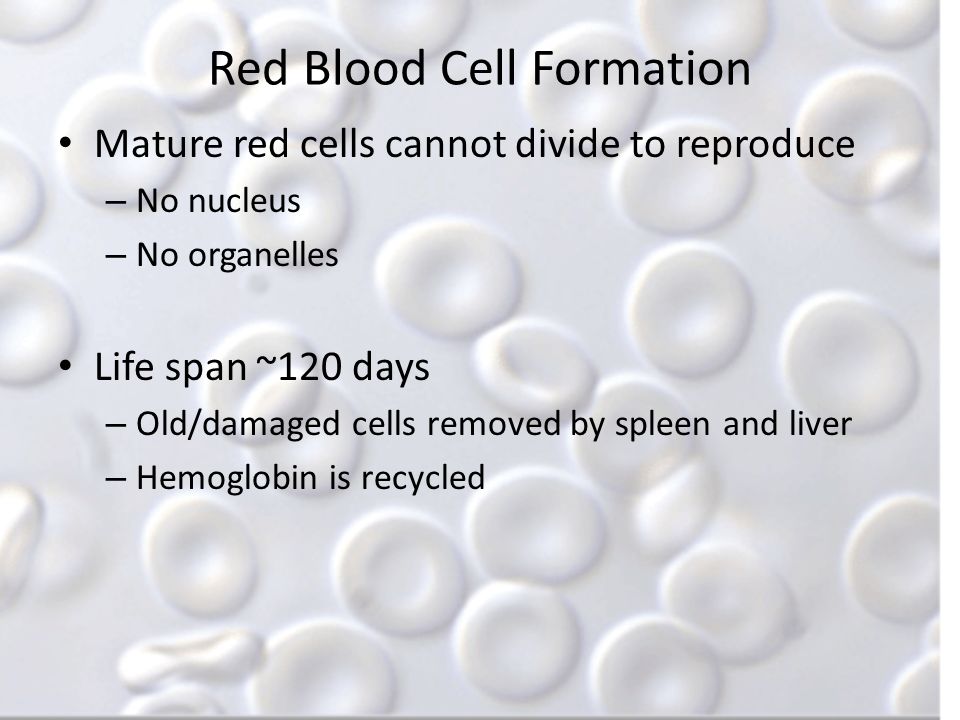 Red Blood Cell Formation

• Mature red cells cannot divide to reproduce
 – No nucleus
 – No organelles

• Life span ~120 days
 – Old/damaged cells removed by spleen and liver
 – Hemoglobin is recycled